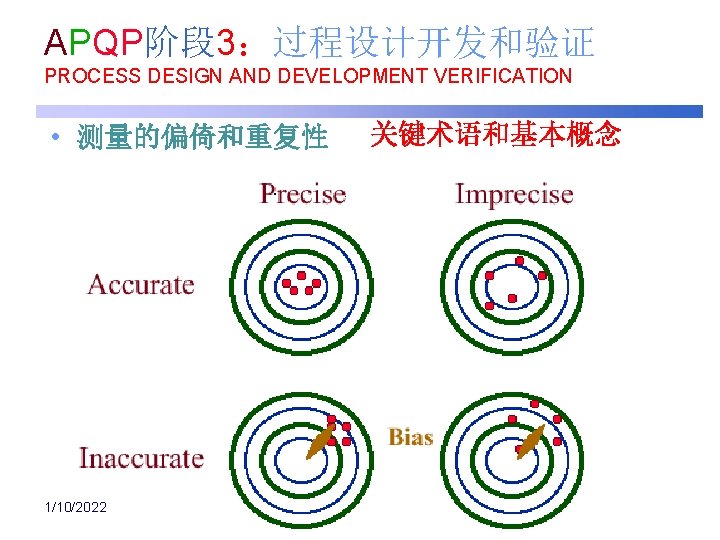 APQP阶段3：过程设计开发和验证
PROCESS DESIGN AND DEVELOPMENT VERIFICATION

• 测量的偏倚和重复性 关键术语和基本概念

Precise

Imprecise

Accurate

Inaccurate

Bias

1/10/2022